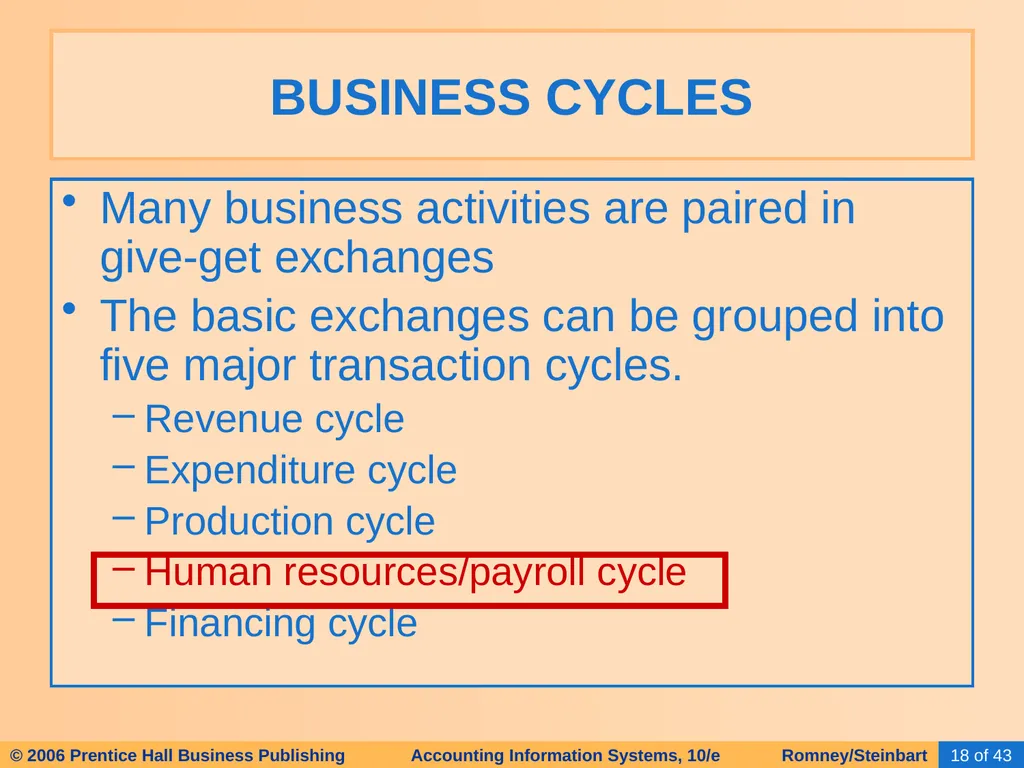 BUSINESS CYCLES

• Many business activities are paired in give-get exchanges

• The basic exchanges can be grouped into five major transaction cycles.

– Revenue cycle

– Expenditure cycle

– Production cycle

– Human resources/payroll cycle

– Financing cycle

© 2006 Prentice Hall Business Publishing Accounting Information Systems, 10/e Romney/Steinbart 18 of 43